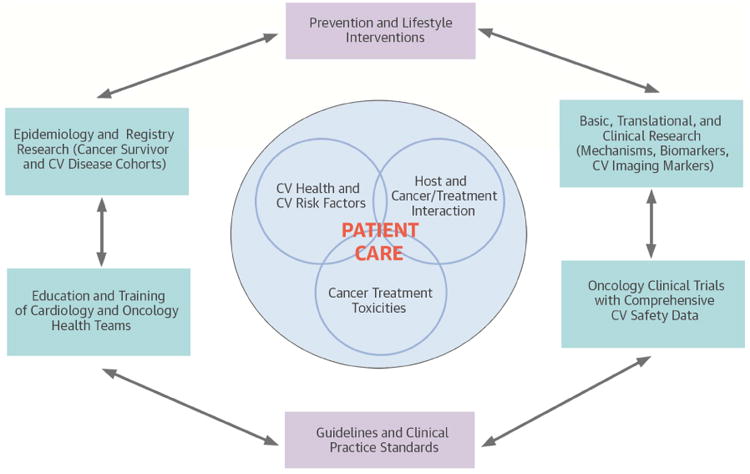 Prevention and Lifestyle Interventions

Epidemiology and Registry Research (Cancer Survivor and CV Disease Cohorts)

Basic, Translational, and Clinical Research (Mechanisms, Biomarkers, CV Imaging Markers)

CV Health and CV Risk Factors

Host and Cancer/Treatment Interaction

PATIENT CARE

Cancer Treatment Toxicities

Education and Training of Cardiology and Oncology Health Teams

Oncology Clinical Trials with Comprehensive CV Safety Data

Guidelines and Clinical Practice Standards